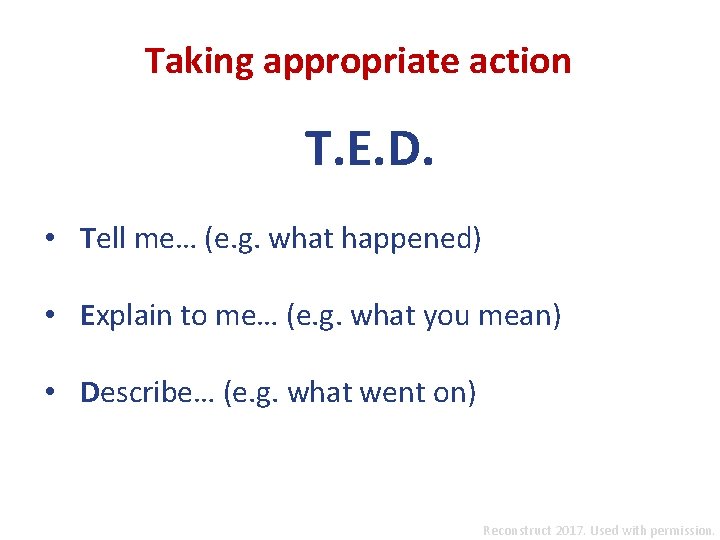 Taking appropriate action

T.E.D.

• Tell me… (e.g. what happened)

• Explain to me… (e.g. what you mean)

• Describe… (e.g. what went on)

Reconstruct 2017. Used with permission.